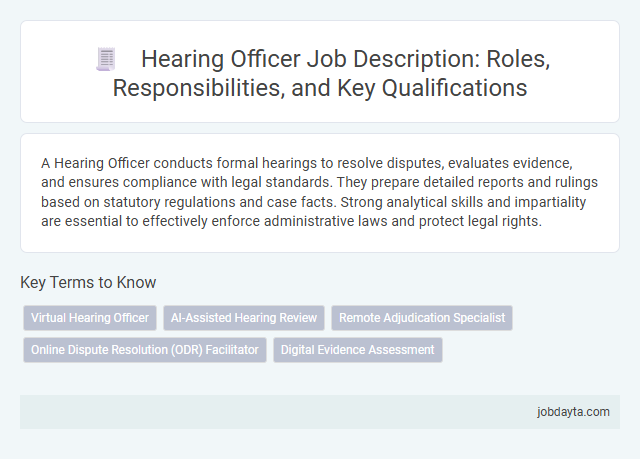 Hearing Officer Job Description: Roles, Responsibilities, and Key Qualifications

A Hearing Officer conducts formal hearings to resolve disputes, evaluates evidence, and ensures compliance with legal standards. They prepare detailed reports and rulings based on statutory regulations and case facts. Strong analytical skills and impartiality are essential to effectively enforce administrative laws and protect legal rights.

Key Terms to Know

Virtual Hearing Officer

AI-Assisted Hearing Review

Remote Adjudication Specialist

Online Dispute Resolution (ODR) Facilitator

Digital Evidence Assessment

jobdayta.com